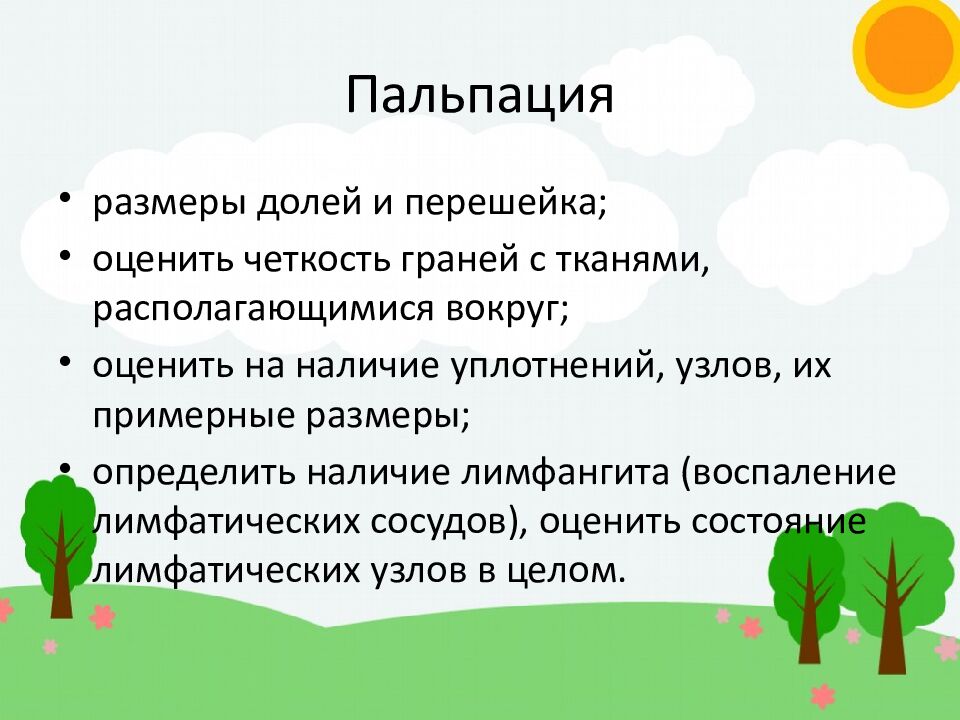 Пальпация

• размеры долей и перешейка;
• оценить четкость граней с тканями, располагающимися вокруг;
• оценить на наличие уплотнений, узлов, их примерные размеры;
• определить наличие лимфангита (воспаление лимфатических сосудов), оценить состояние лимфатических узлов в целом.